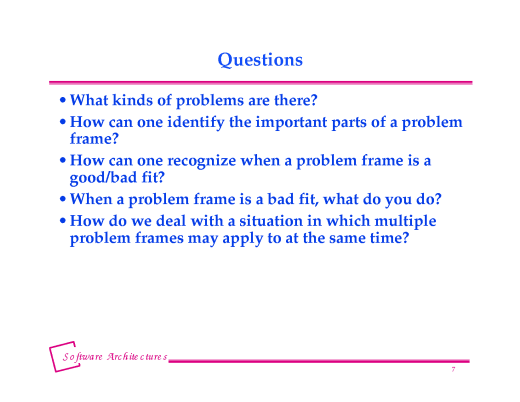 Questions

• What kinds of problems are there?

• How can one identify the important parts of a problem frame?

• How can one recognize when a problem frame is a good/bad fit?

• When a problem frame is a bad fit, what do you do?

• How do we deal with a situation in which multiple problem frames may apply to at the same time?

Software Architectures

7